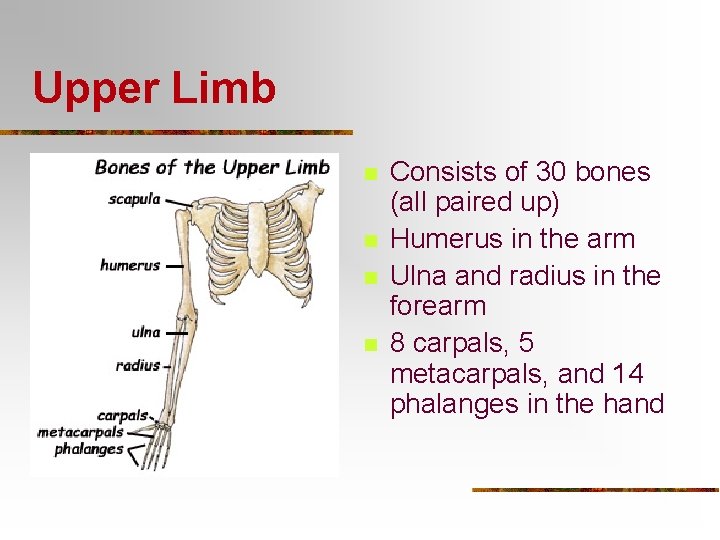 Upper Limb

Bones of the Upper Limb

scapula
humerus
ulna
radius
carpals
metacarpals
phalanges

- Consists of 30 bones (all paired up)
- Humerus in the arm
- Ulna and radius in the forearm
- 8 carpals, 5 metacarpals, and 14 phalanges in the hand